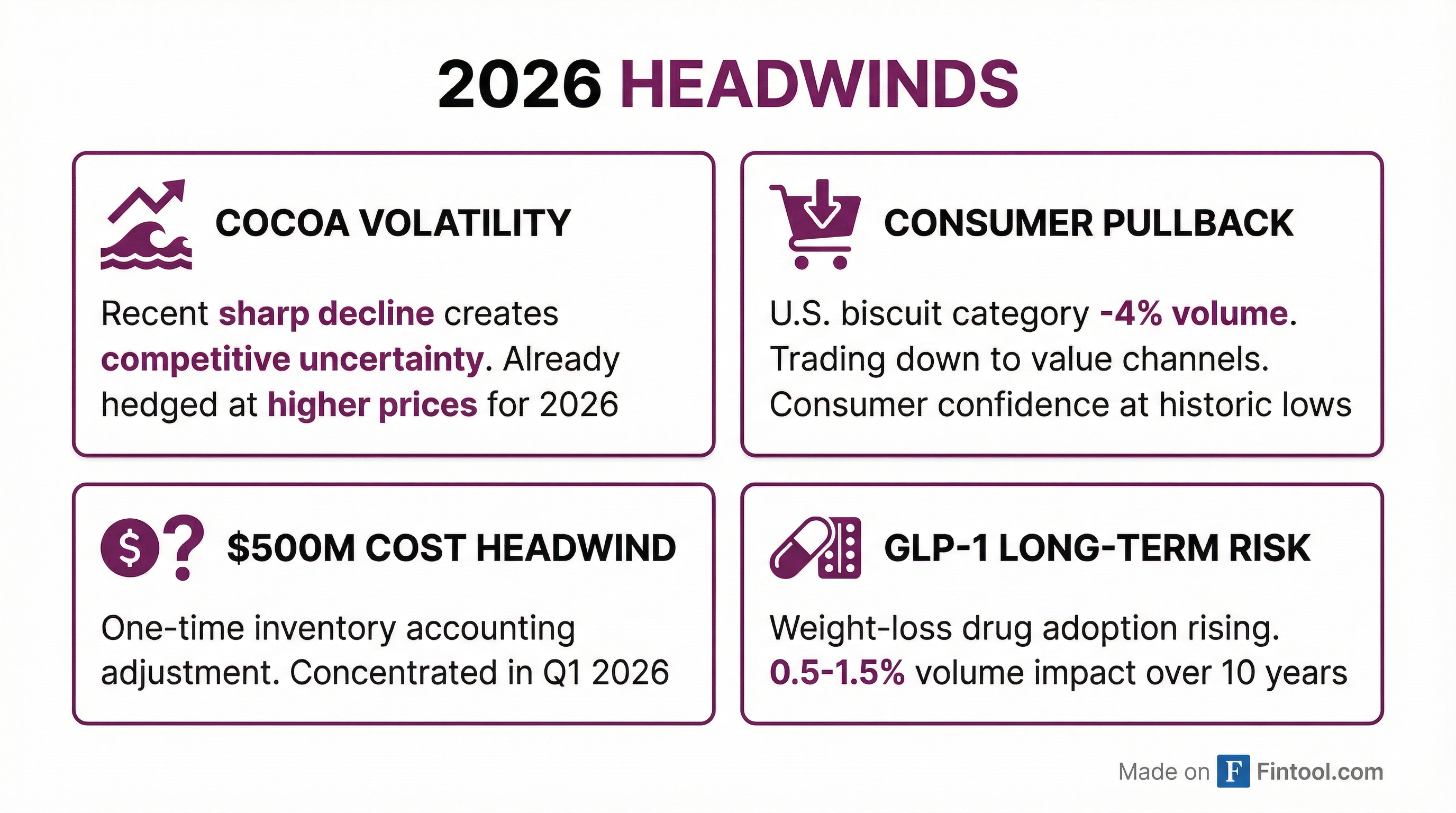 2026 HEADWINDS

COCOA VOLATILITY

Recent sharp decline creates competitive uncertainty. Already hedged at higher prices for 2026

CONSUMER PULLBACK

U.S. biscuit category -4% volume. Trading down to value channels. Consumer confidence at historic lows

$500M COST HEADWIND

One-time inventory accounting adjustment. Concentrated in Q1 2026

GLP-1 LONG-TERM RISK

Weight-loss drug adoption rising. 0.5-1.5% volume impact over 10 years

Made on F Fintool.com